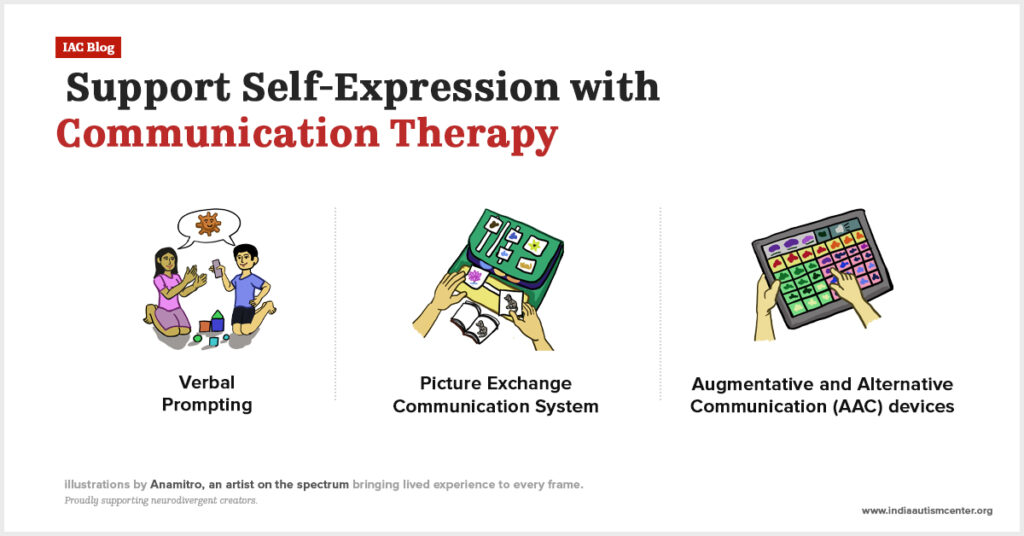 IAC Blog

Support Self-Expression with Communication Therapy

Verbal Prompting

Picture Exchange Communication System

Augmentative and Alternative Communication (AAC) devices

illustrations by Anamitro, an artist on the spectrum bringing lived experience to every frame.
Proudly supporting neurodivergent creators.

www.indiaautismcenter.org